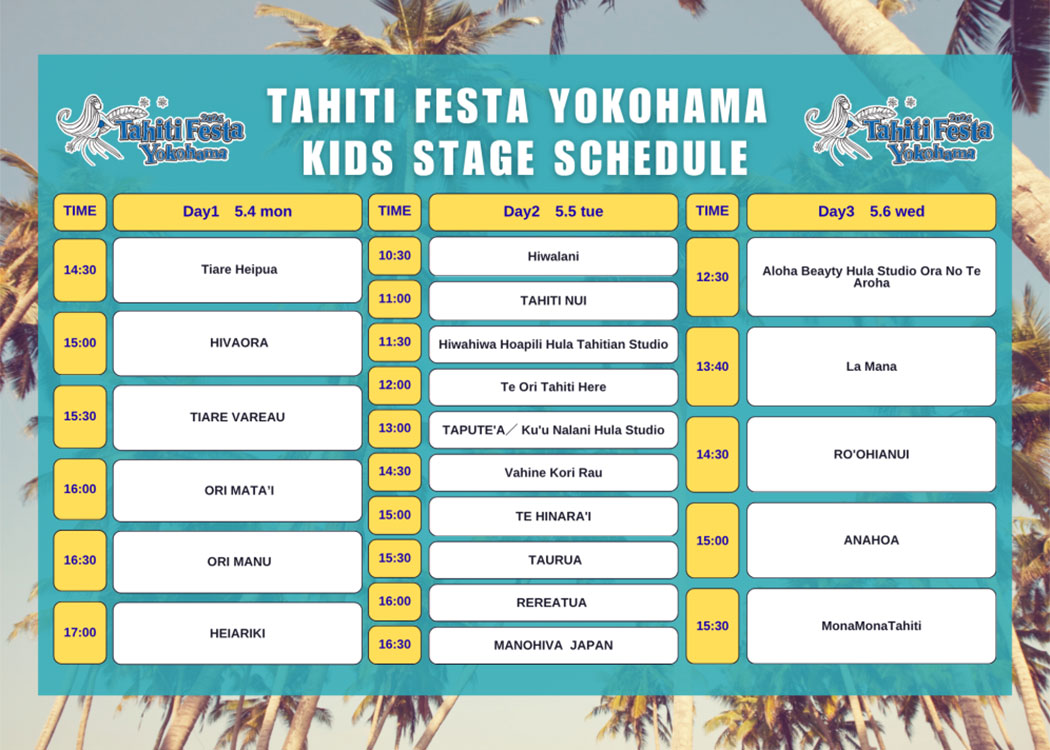 Tahiti Festa Yokohama

TAHITI FESTA YOKOHAMA
KIDS STAGE SCHEDULE

Tahiti Festa Yokohama

| TIME | Day1 5.4 mon |
|---|---|
| 14:30 | Tiare Heipua |
| 15:00 | HIVAORA |
| 15:30 | TIARE VAREAU |
| 16:00 | ORI MATA'I |
| 16:30 | ORI MANU |
| 17:00 | HEIARIKI |

| TIME | Day2 5.5 tue |
|---|---|
| 10:30 | Hiwalani |
| 11:00 | TAHITI NUI |
| 11:30 | Hiwahiwa Hoapili Hula Tahitian Studio |
| 12:00 | Te Ori Tahiti Here |
| 13:00 | TAPUTE'A／ Ku'u Nalani Hula Studio |
| 14:30 | Vahine Kori Rau |
| 15:00 | TE HINARA'I |
| 15:30 | TAURUA |
| 16:00 | REREATUA |
| 16:30 | MANOHIVA JAPAN |

| TIME | Day3 5.6 wed |
|---|---|
| 12:30 | Aloha Beayty Hula Studio Ora No Te Aroha |
| 13:40 | La Mana |
| 14:30 | RO'OHIANUI |
| 15:00 | ANAHOA |
| 15:30 | MonaMonaTahiti |